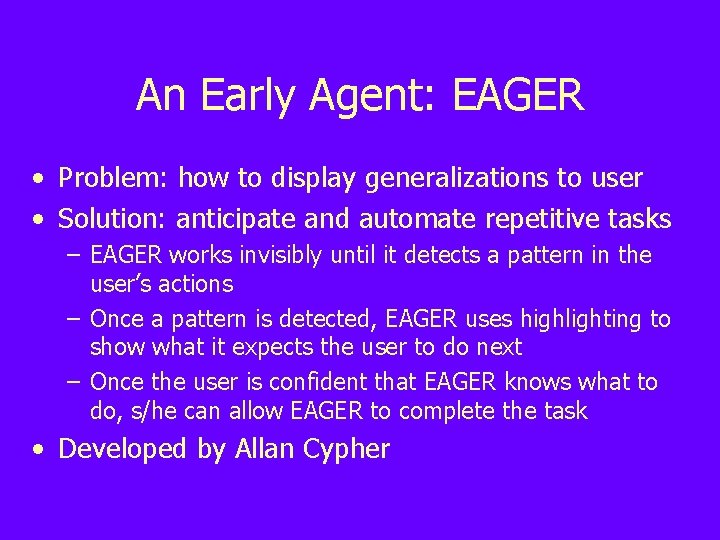 An Early Agent: EAGER

• Problem: how to display generalizations to user
• Solution: anticipate and automate repetitive tasks
– EAGER works invisibly until it detects a pattern in the user's actions
– Once a pattern is detected, EAGER uses highlighting to show what it expects the user to do next
– Once the user is confident that EAGER knows what to do, s/he can allow EAGER to complete the task
• Developed by Allan Cypher